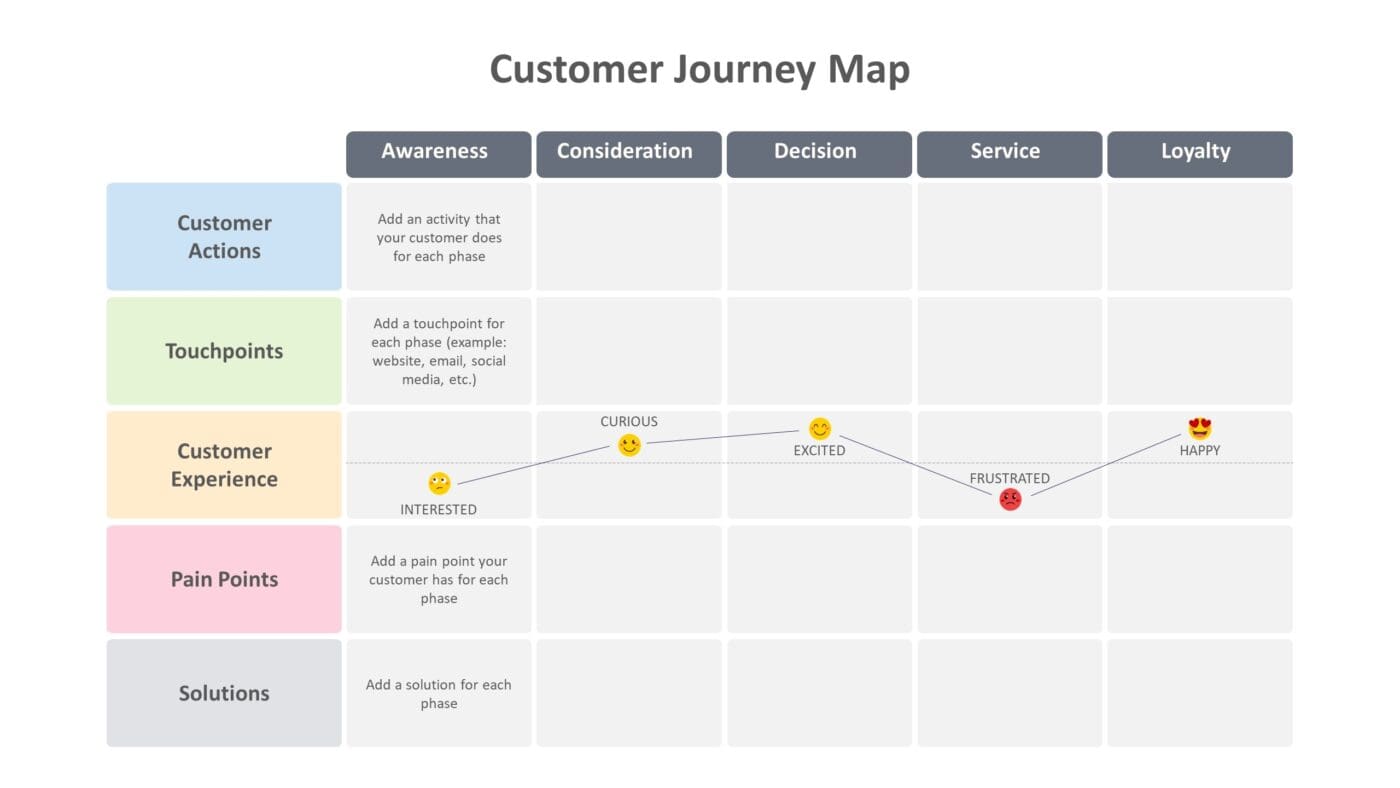 Customer Journey Map

| | Awareness | Consideration | Decision | Service | Loyalty |
|---|---|---|---|---|---|
| Customer Actions | Add an activity that your customer does for each phase | | | | |
| Touchpoints | Add a touchpoint for each phase (example: website, email, social media, etc.) | | | | |
| Customer Experience | INTERESTED | CURIOUS | EXCITED | FRUSTRATED | HAPPY |
| Pain Points | Add a pain point your customer has for each phase | | | | |
| Solutions | Add a solution for each phase | | | | |